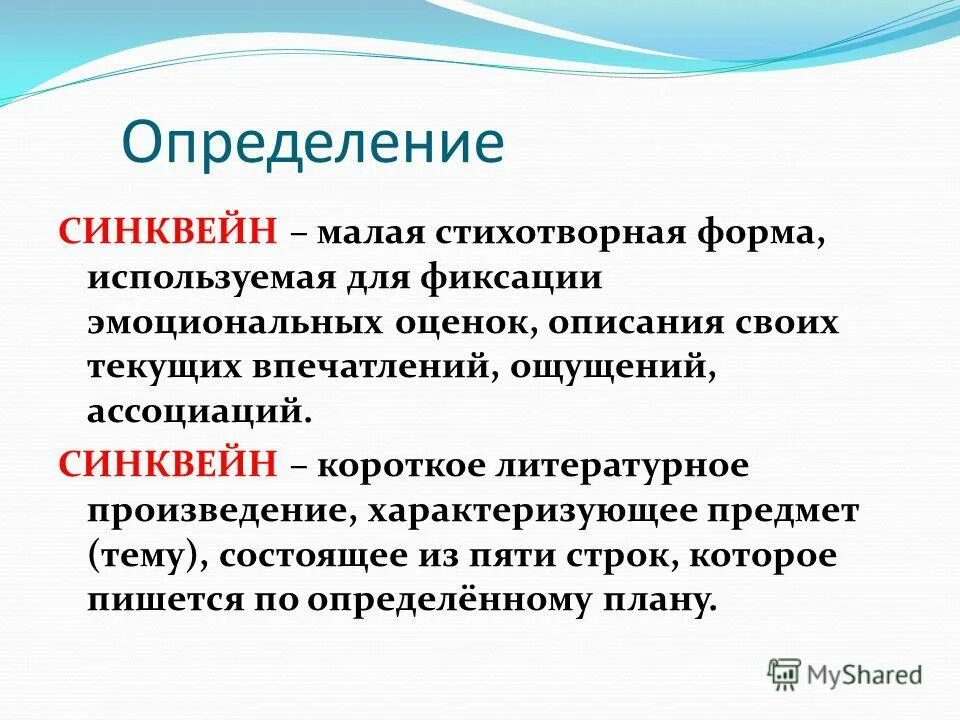 Определение

СИНКВЕЙН – малая стихотворная форма, используемая для фиксации эмоциональных оценок, описания своих текущих впечатлений, ощущений, ассоциаций.

СИНКВЕЙН – короткое литературное произведение, характеризующее предмет (тему), состоящее из пяти строк, которое пишется по определённому плану.

MyShared